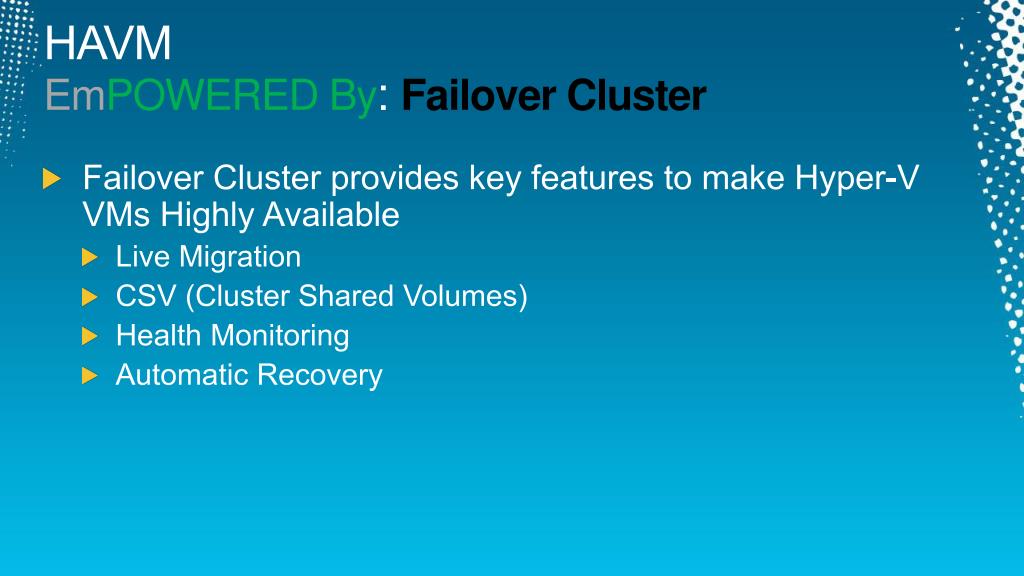 HAVM
EmPOWERED By: Failover Cluster

Failover Cluster provides key features to make Hyper-V VMs Highly Available
Live Migration
CSV (Cluster Shared Volumes)
Health Monitoring
Automatic Recovery